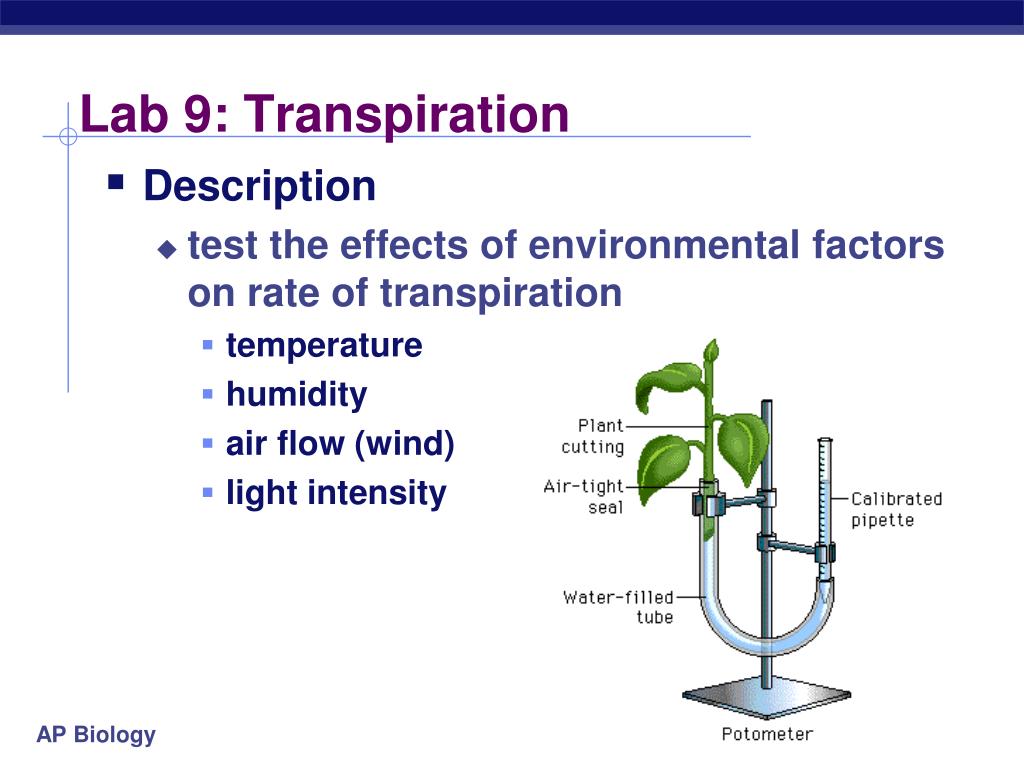 Lab 9: Transpiration

Description

test the effects of environmental factors on rate of transpiration

temperature

humidity

air flow (wind)

light intensity

Plant cutting

Air-tight seal

Calibrated pipette

Water-filled tube

Potometer

AP Biology